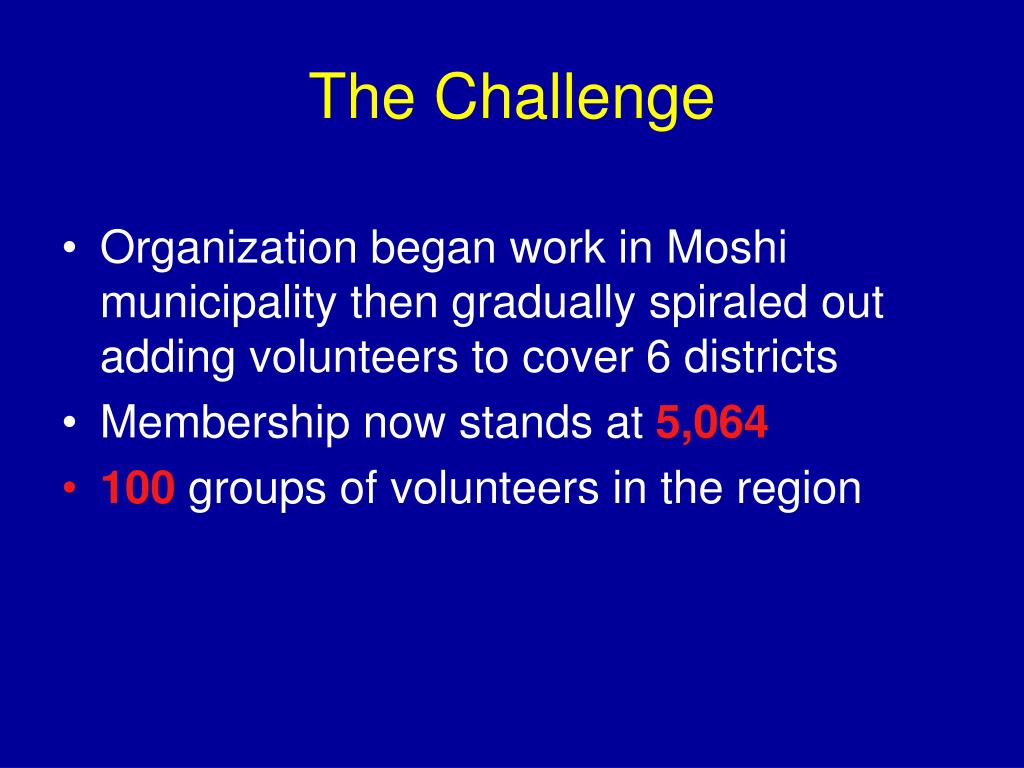 The Challenge

• Organization began work in Moshi municipality then gradually spiraled out adding volunteers to cover 6 districts
• Membership now stands at 5,064
• 100 groups of volunteers in the region